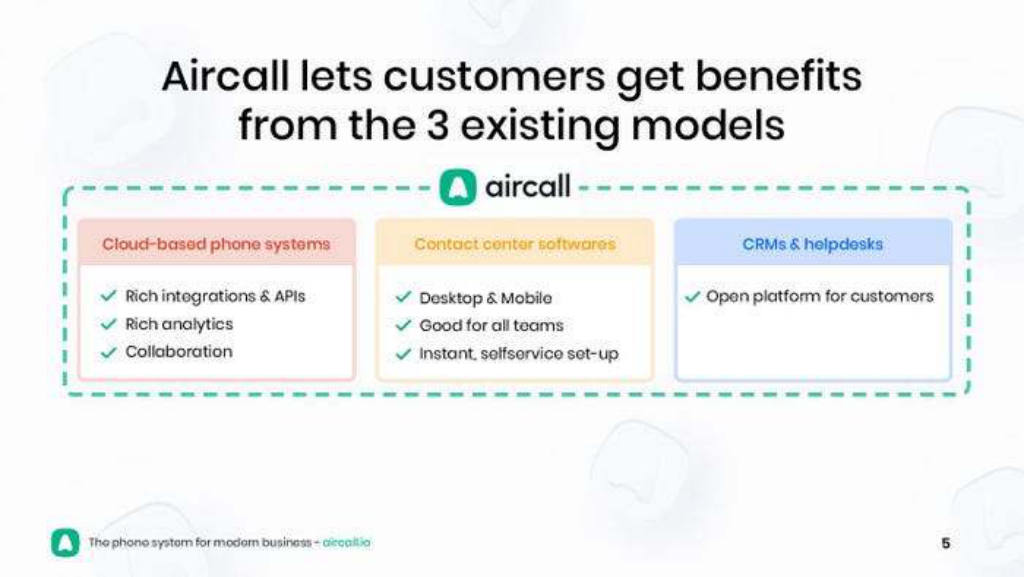 Aircall lets customers get benefits from the 3 existing models

aircall

Cloud-based phone systems

✓ Rich integrations & APIs
✓ Rich analytics
✓ Collaboration

Contact center softwares

✓ Desktop & Mobile
✓ Good for all teams
✓ Instant, selfservice set-up

CRMs & helpdesks

✓ Open platform for customers

The phone system for modern business - aircall.io

5